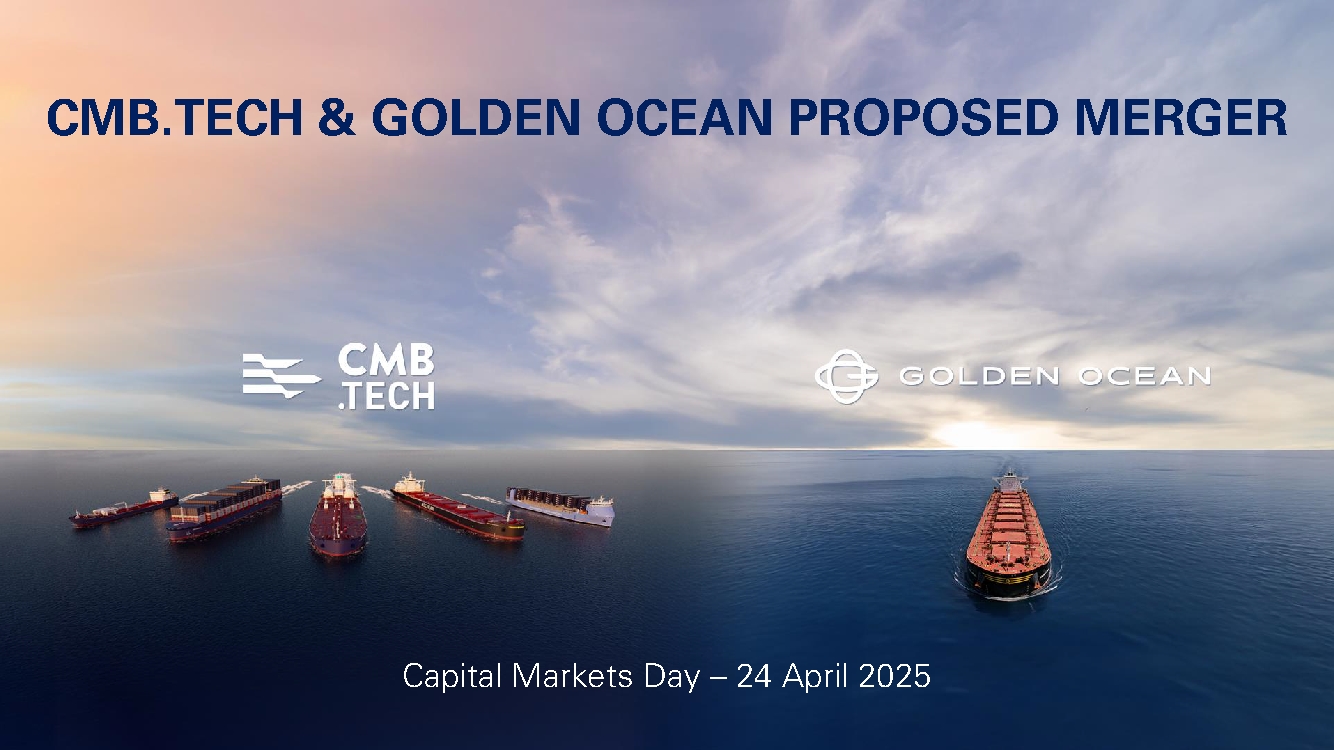 CMB.TECH & GOLDEN OCEAN PROPOSED MERGER

CMB .TECH

GOLDEN OCEAN

Capital Markets Day – 24 April 2025